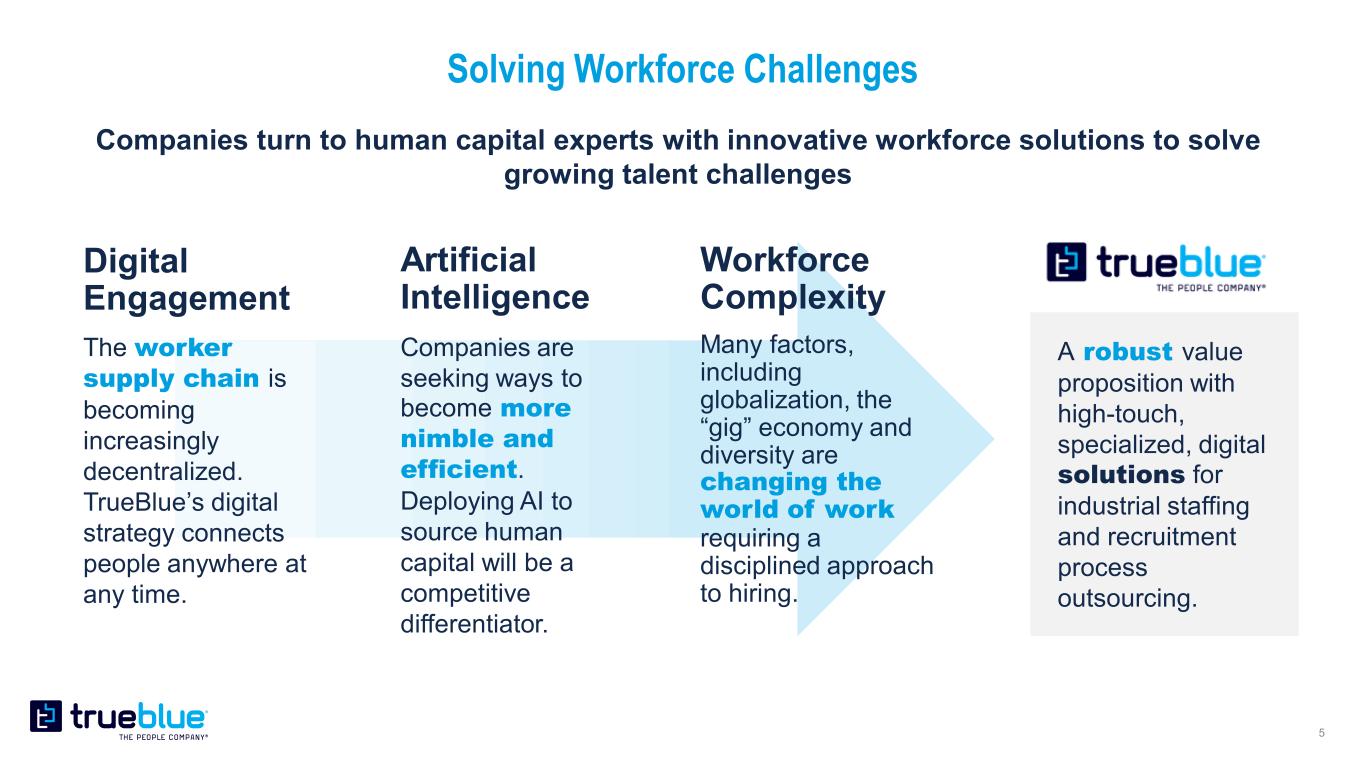 Solving Workforce Challenges

Companies turn to human capital experts with innovative workforce solutions to solve growing talent challenges

Digital Engagement

The worker supply chain is becoming increasingly decentralized. TrueBlue's digital strategy connects people anywhere at any time.

Artificial Intelligence

Companies are seeking ways to become more nimble and efficient. Deploying AI to source human capital will be a competitive differentiator.

Workforce Complexity

Many factors, including globalization, the "gig" economy and diversity are changing the world of work requiring a disciplined approach to hiring.

trueblue THE PEOPLE COMPANY®

A robust value proposition with high-touch, specialized, digital solutions for industrial staffing and recruitment process outsourcing.

trueblue THE PEOPLE COMPANY®

5